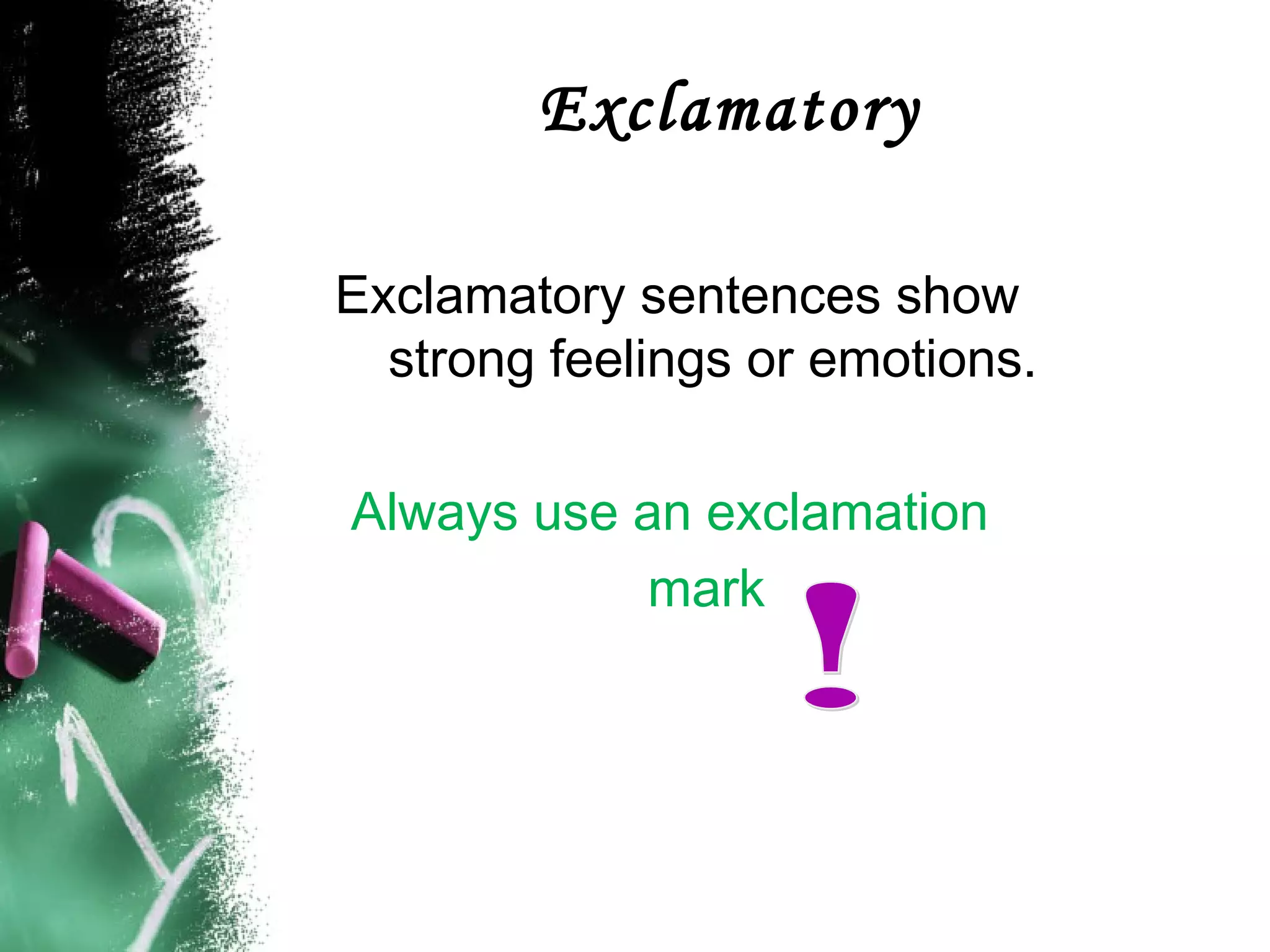 Exclamatory

Exclamatory sentences show strong feelings or emotions.

Always use an exclamation mark !